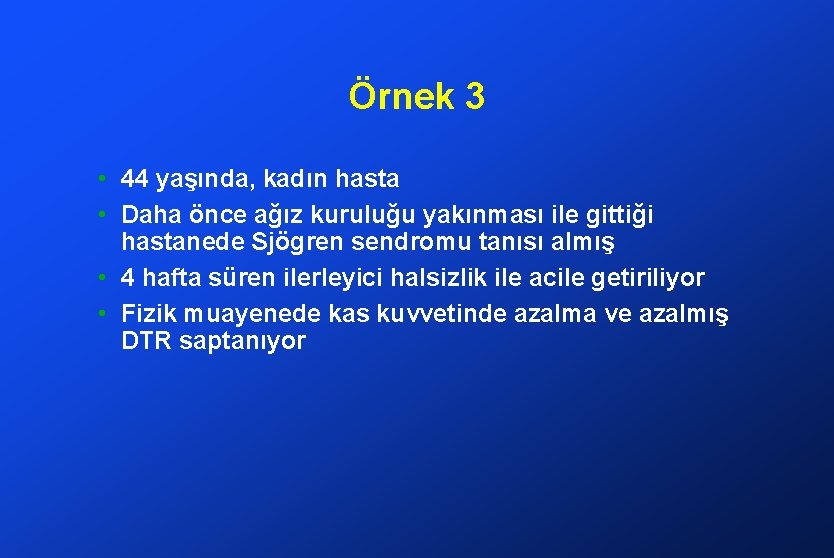 Örnek 3

• 44 yaşında, kadın hasta
• Daha önce ağız kuruluğu yakınması ile gittiği hastanede Sjögren sendromu tanısı almış
• 4 hafta süren ilerleyici halsizlik ile acile getiriliyor
• Fizik muayenede kas kuvvetinde azalma ve azalmış DTR saptanıyor